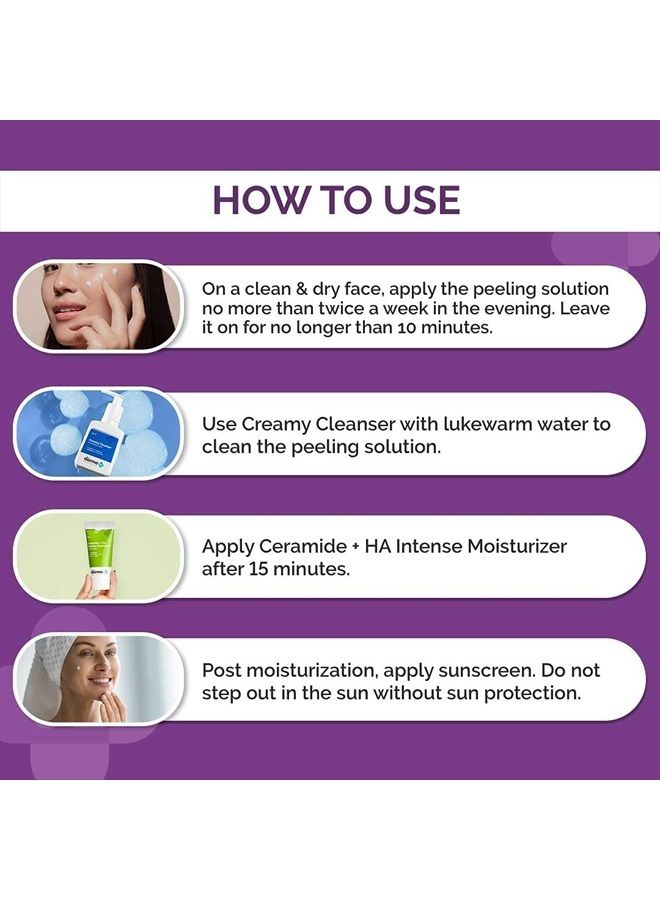 HOW TO USE

On a clean & dry face, apply the peeling solution no more than twice a week in the evening. Leave it on for no longer than 10 minutes.

Use Creamy Cleanser with lukewarm water to clean the peeling solution.

Apply Ceramide + HA Intense Moisturizer after 15 minutes.

Post moisturization, apply sunscreen. Do not step out in the sun without sun protection.